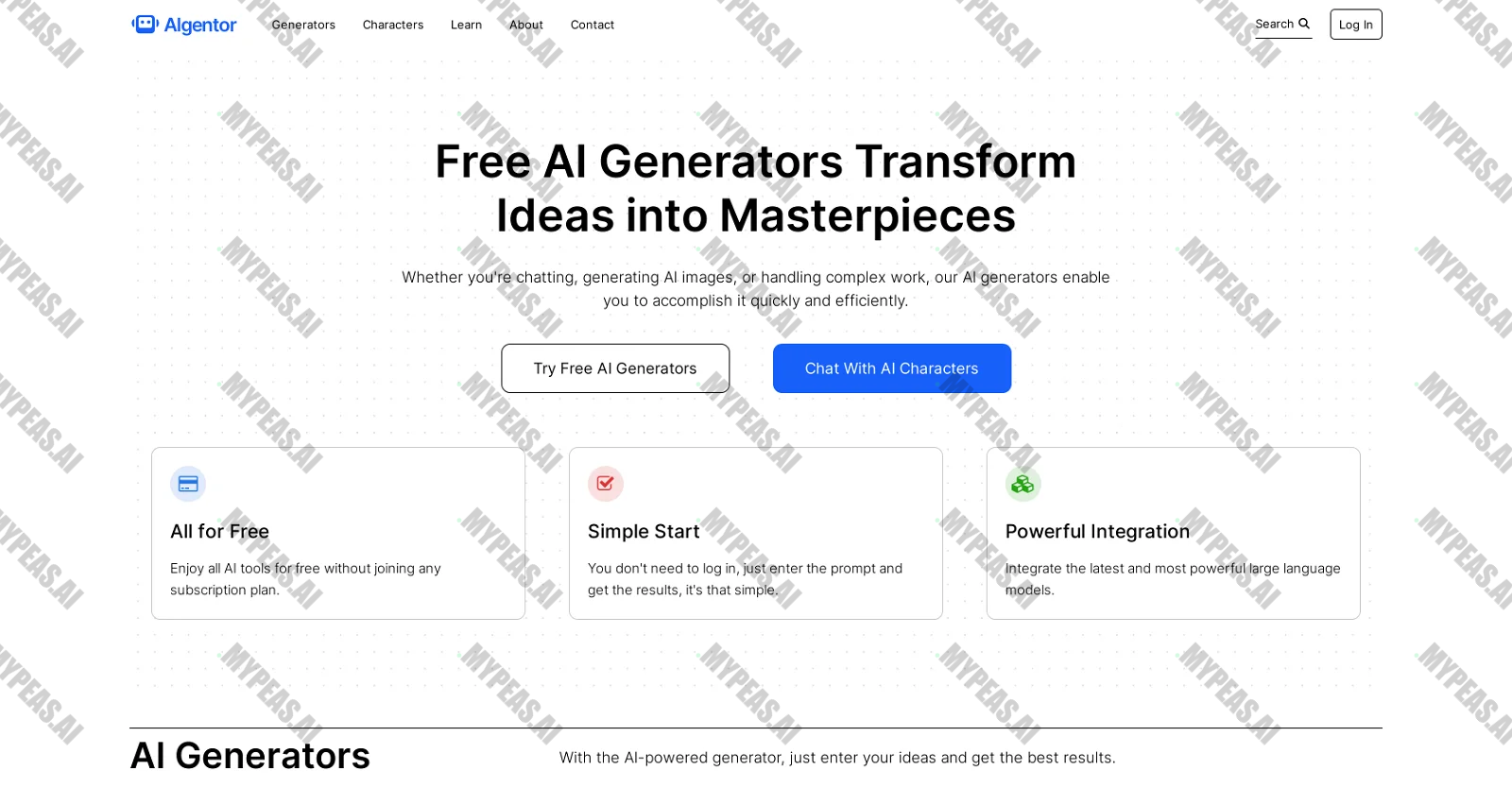 Algentor Generators Characters Learn About Contact Search Log In

Free AI Generators Transform Ideas into Masterpieces

Whether you're chatting, generating AI images, or handling complex work, our AI generators enable you to accomplish it quickly and efficiently.

Try Free AI Generators

Chat With AI Characters

All for Free

Enjoy all AI tools for free without joining any subscription plan.

Simple Start

You don't need to log in, just enter the prompt and get the results, it's that simple.

Powerful Integration

Integrate the latest and most powerful large language models.

AI Generators

With the AI-powered generator, just enter your ideas and get the best results.

MYPEAS.AI